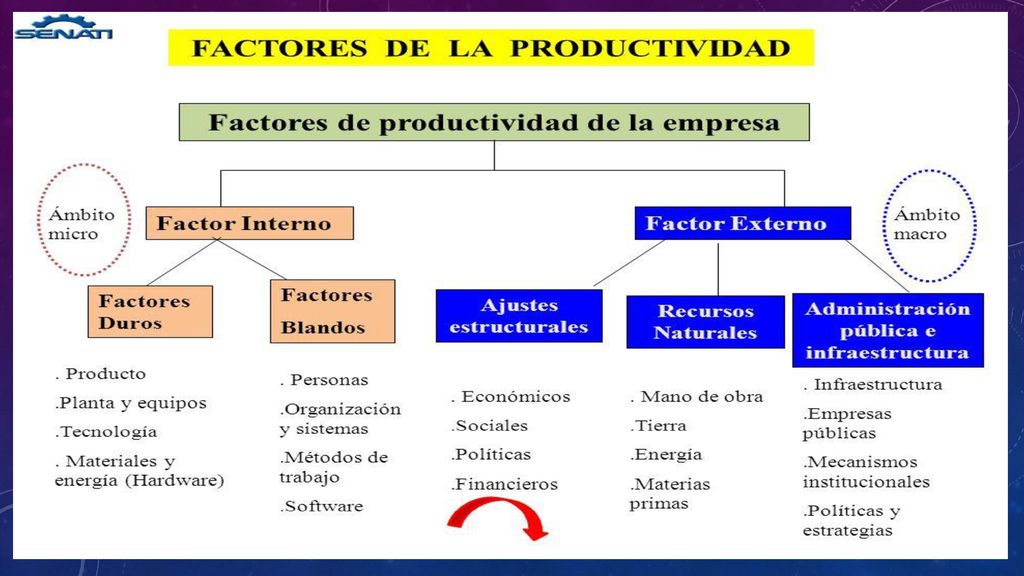 SENATI

FACTORES DE LA PRODUCTIVIDAD

Factores de productividad de la empresa

Ámbito micro

Factor Interno

Factor Externo

Ámbito macro

Factores Duros

Factores Blandos

Ajustes estructurales

Recursos Naturales

Administración pública e infraestructura

. Producto

.Planta y equipos

.Tecnología

. Materiales y energía (Hardware)

. Personas

.Organización y sistemas

.Métodos de trabajo

.Software

. Económicos

.Sociales

.Políticas

.Financieros

. Mano de obra

.Tierra

.Energía

.Materias primas

. Infraestructura

.Empresas públicas

.Mecanismos institucionales

.Políticas y estrategias